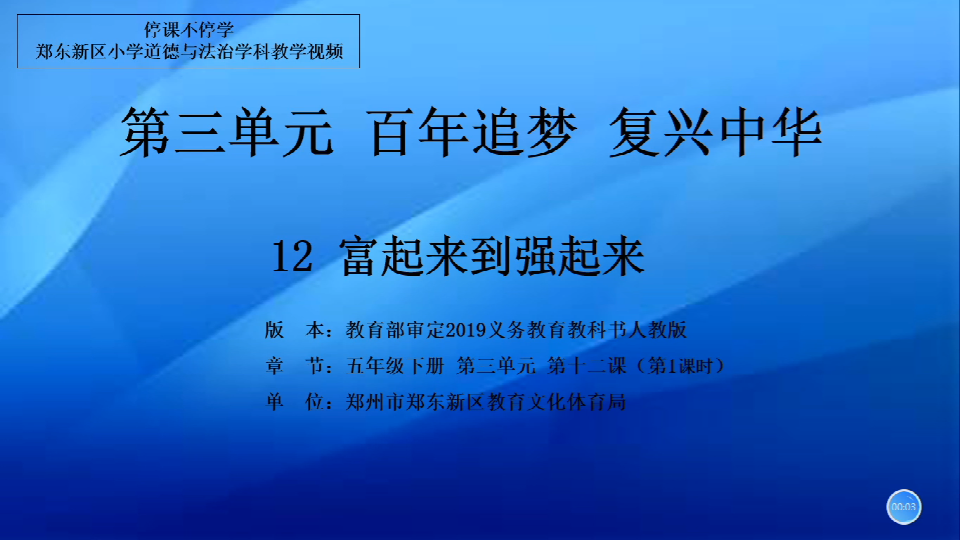 停课不停学
郑东新区小学道德与法治学科教学视频

第三单元 百年追梦 复兴中华

12 富起来到强起来

版 本：教育部审定2019义务教育教科书人教版
章 节：五年级下册 第三单元 第十二课（第1课时）
单 位：郑州市郑东新区教育文化体育局

00:03